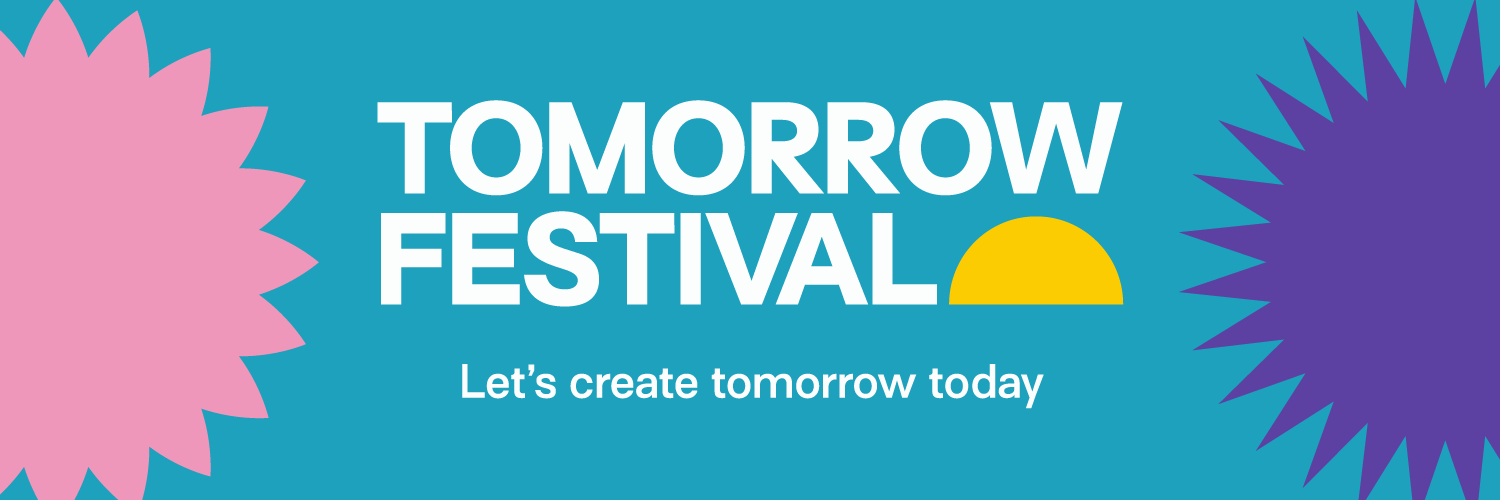 TOMORROW FESTIVAL

Let’s create tomorrow today